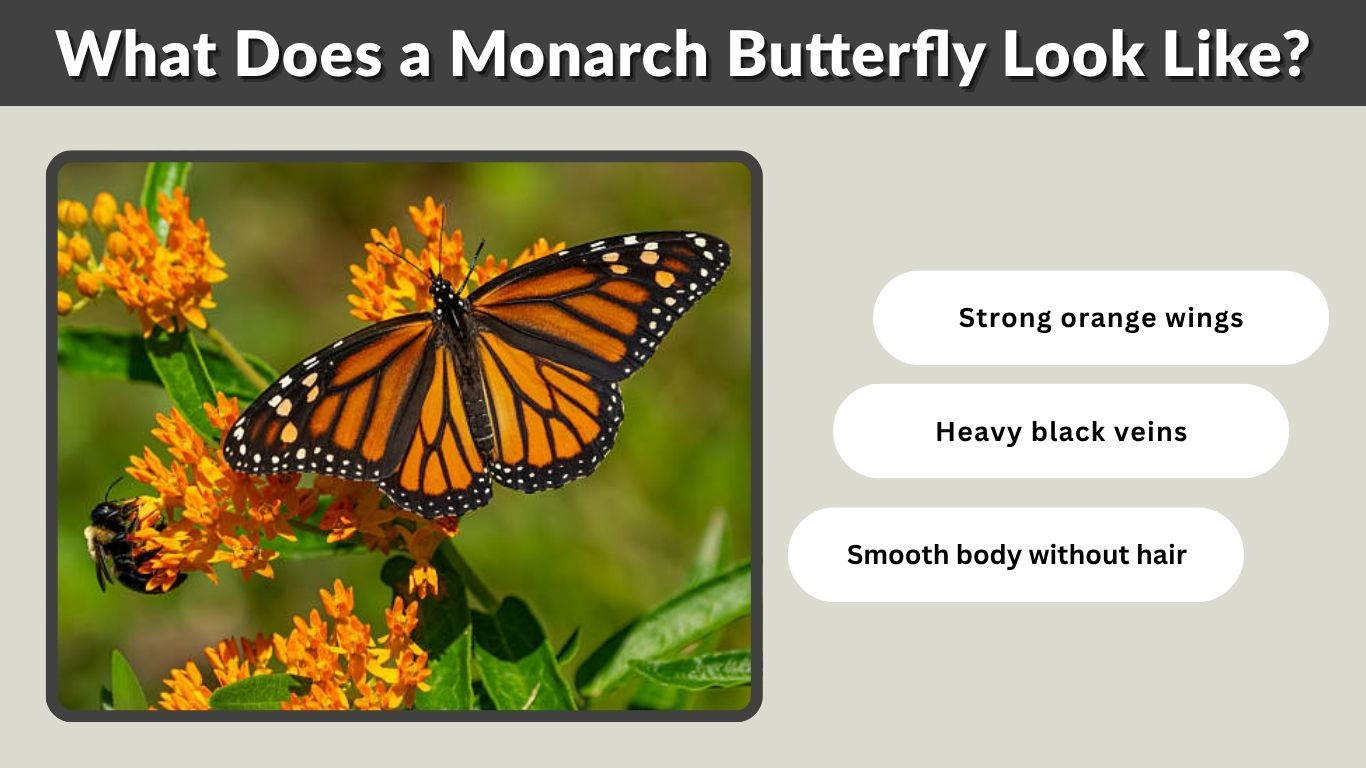 What Does a Monarch Butterfly Look Like?

Strong orange wings

Heavy black veins

Smooth body without hair